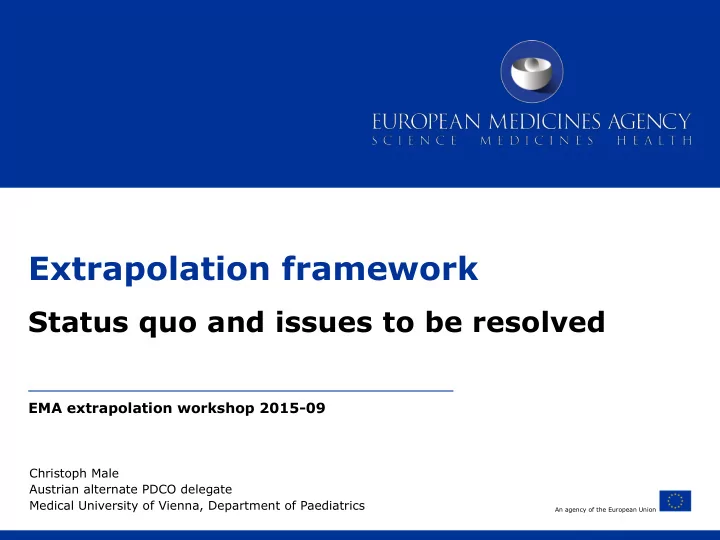 EUROPEAN MEDICINES AGENCY
SCIENCE MEDICINES HEALTH

Extrapolation framework

Status quo and issues to be resolved

EMA extrapolation workshop 2015-09

Christoph Male
Austrian alternate PDCO delegate
Medical University of Vienna, Department of Paediatrics

An agency of the European Union